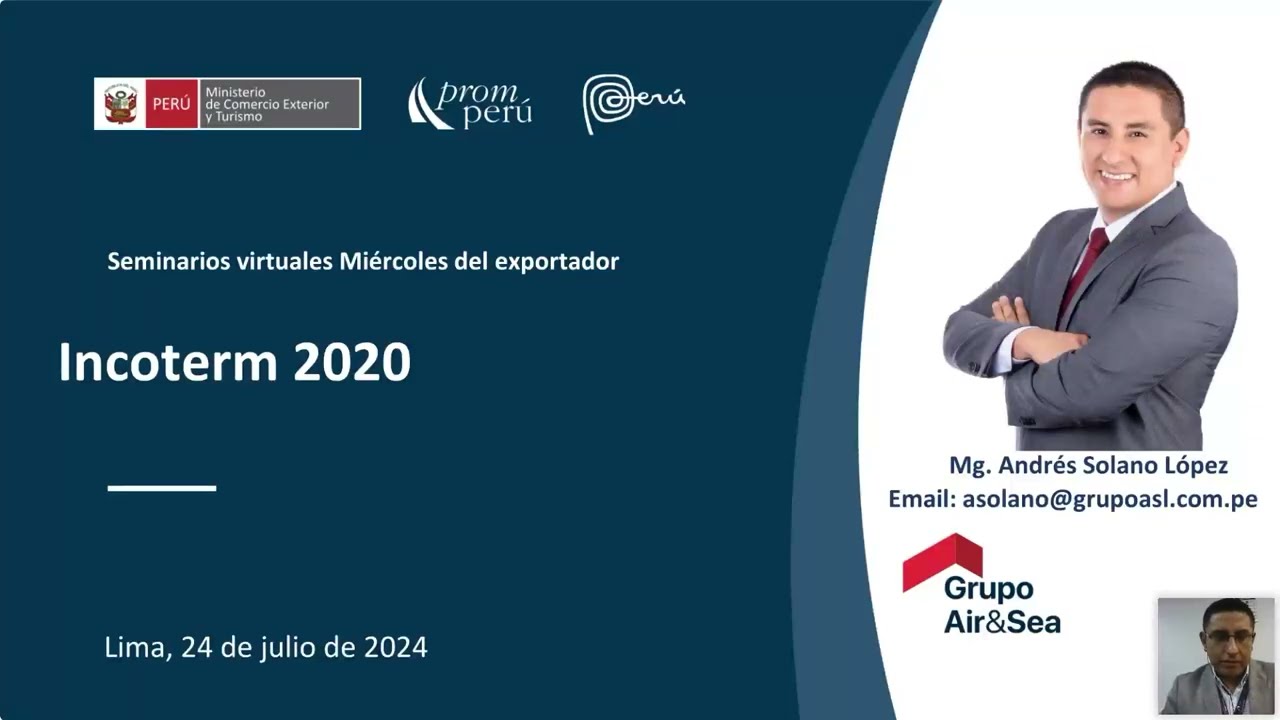 PERÚ Ministerio de Comercio Exterior y Turismo

prom perú

Perú

Seminarios virtuales Miércoles del exportador

Incoterm 2020

Lima, 24 de julio de 2024

Mg. Andrés Solano López
Email: asolano@grupoasl.com.pe

Grupo Air&Sea